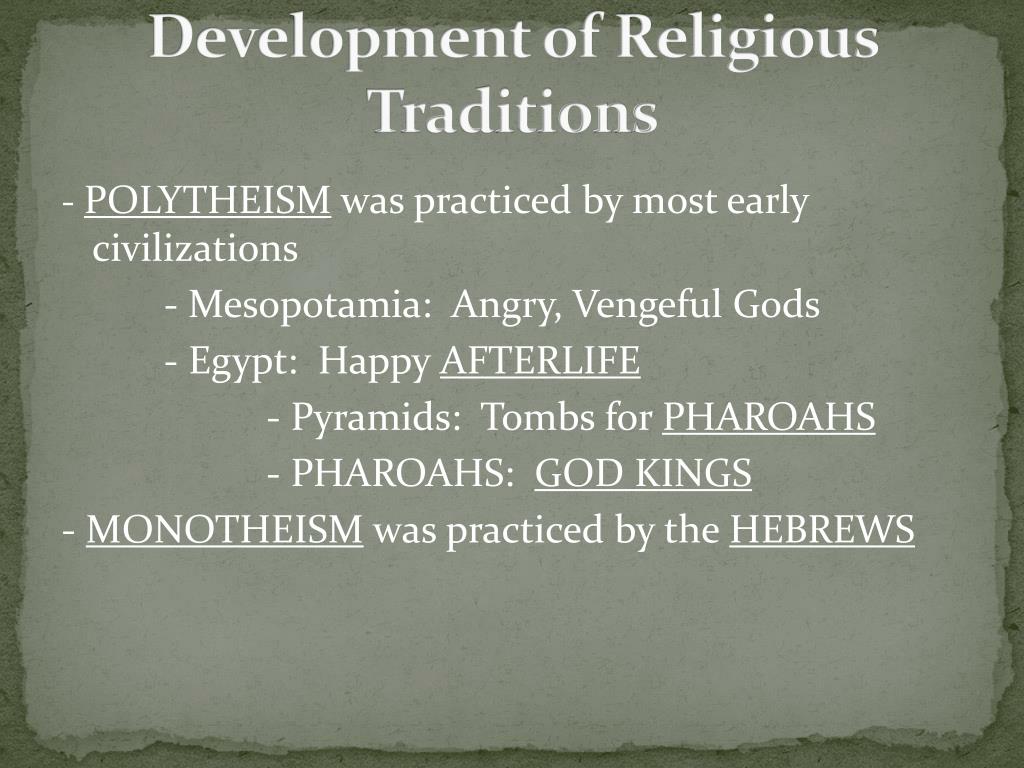 Development of Religious Traditions

- POLYTHEISM was practiced by most early civilizations

- Mesopotamia: Angry, Vengeful Gods

- Egypt: Happy AFTERLIFE

- Pyramids: Tombs for PHAROAHS

- PHAROAHS: GOD KINGS

- MONOTHEISM was practiced by the HEBREWS